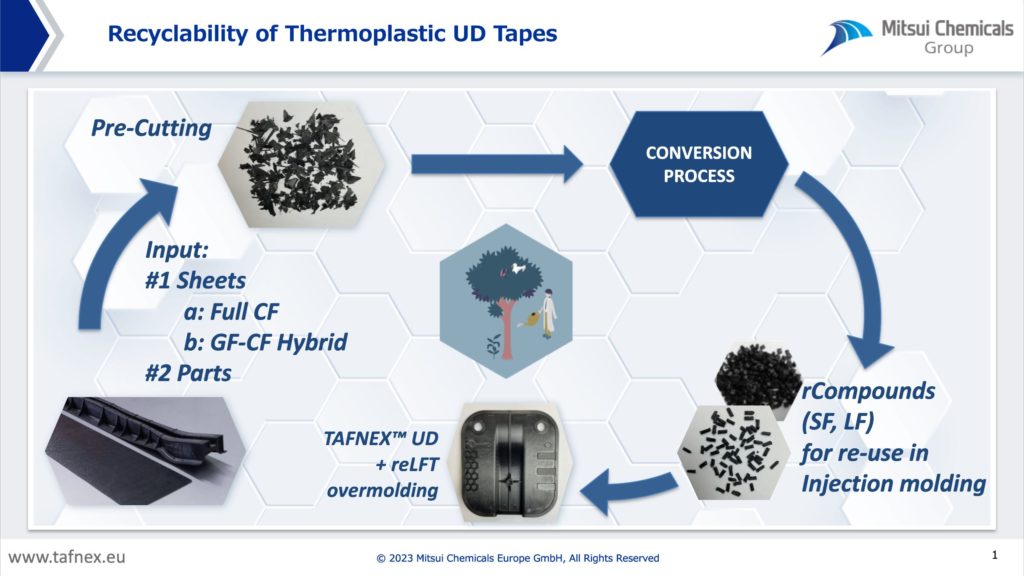 Recyclability of Thermoplastic UD Tapes

Mitsui Chemicals
Group

Pre-Cutting

CONVERSION PROCESS

Input:
#1 Sheets
a: Full CF
b: GF-CF Hybrid
#2 Parts

rCompounds (SF, LF) for re-use in Injection molding

TAFNEX™ UD + reLFT overmolding

www.tafnex.eu

© 2023 Mitsui Chemicals Europe GmbH, All Rights Reserved

1